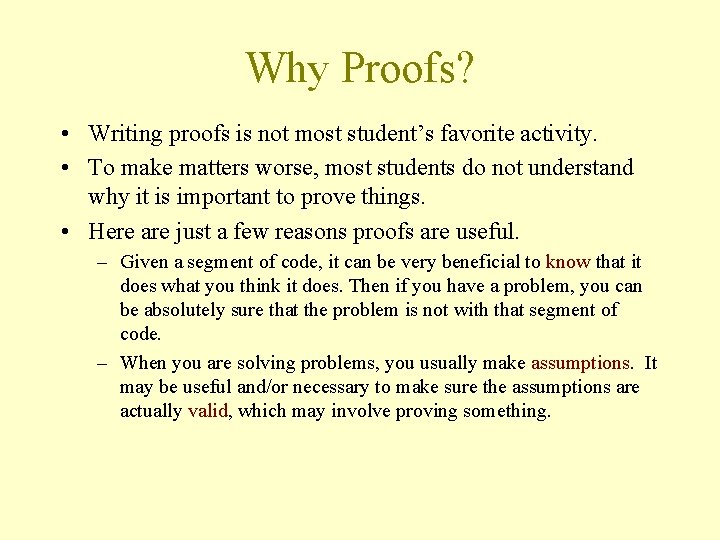 Why Proofs?

• Writing proofs is not most student's favorite activity.

• To make matters worse, most students do not understand why it is important to prove things.

• Here are just a few reasons proofs are useful.

– Given a segment of code, it can be very beneficial to know that it does what you think it does. Then if you have a problem, you can be absolutely sure that the problem is not with that segment of code.

– When you are solving problems, you usually make assumptions. It may be useful and/or necessary to make sure the assumptions are actually valid, which may involve proving something.